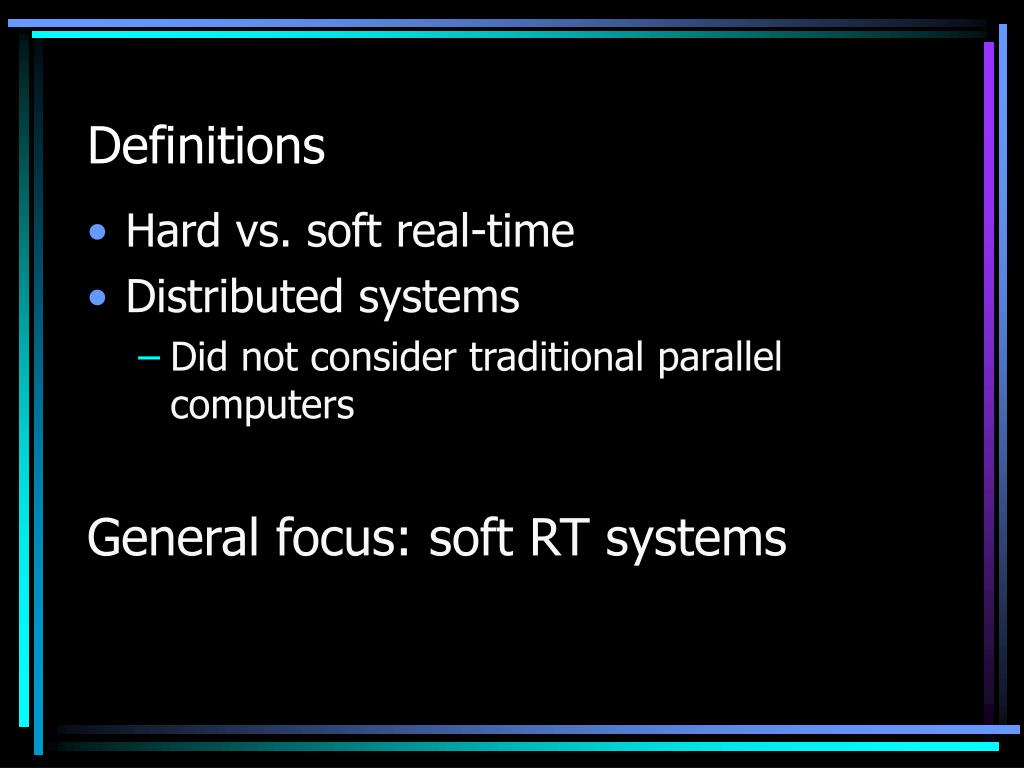 Definitions

• Hard vs. soft real-time
• Distributed systems
– Did not consider traditional parallel computers

General focus: soft RT systems